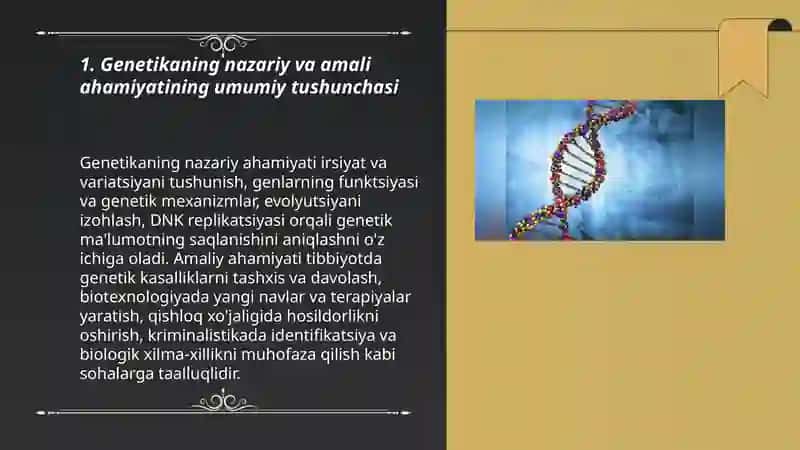 1. Genetikaning nazariy va amali ahamiyatining umumiy tushunchasi

Genetikaning nazariy ahamiyati irsiyat va variatsiyani tushunish, genlarning funktsiyasi va genetik mexanizmlar, evolyutsiyani izohlash, DNK replikatsiyasi orqali genetik ma'lumotning saqlanishini aniqlashni o'z ichiga oladi. Amaliy ahamiyati tibbiyotda genetik kasalliklarni tashxis va davolash, biotexnologiyada yangi navlar va terapiyalar yaratish, qishloq xo'jaligida hosildorlikni oshirish, kriminalistikada identifikatsiya va biologik xilma-xillikni muhofaza qilish kabi sohalarga taalluqlidir.